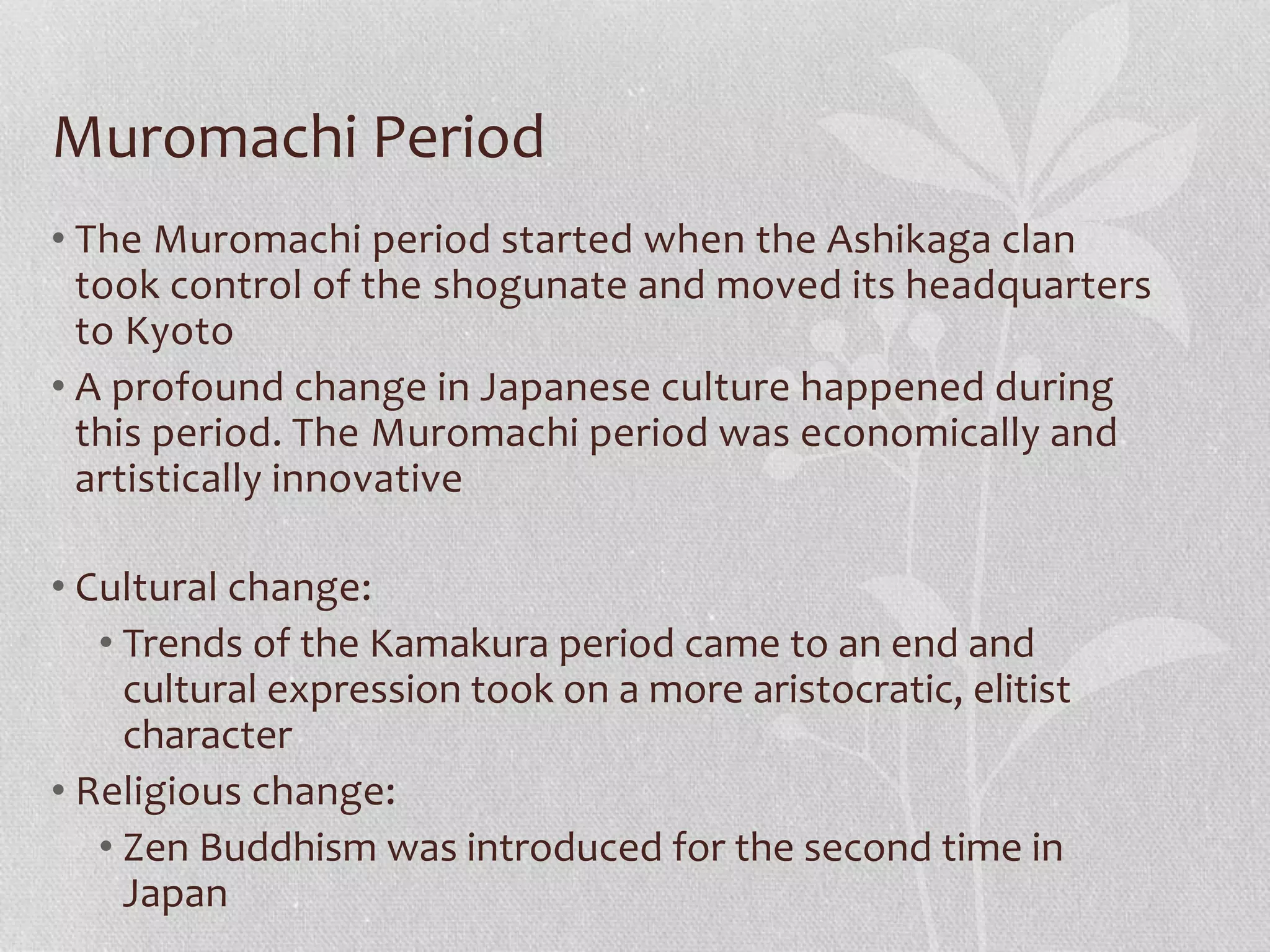 Muromachi Period

• The Muromachi period started when the Ashikaga clan took control of the shogunate and moved its headquarters to Kyoto
• A profound change in Japanese culture happened during this period. The Muromachi period was economically and artistically innovative

• Cultural change:
 • Trends of the Kamakura period came to an end and cultural expression took on a more aristocratic, elitist character
• Religious change:
 • Zen Buddhism was introduced for the second time in Japan